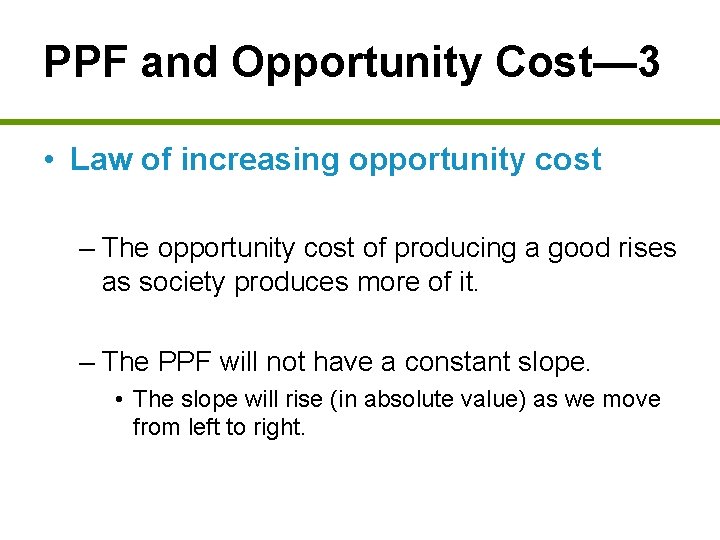 PPF and Opportunity Cost—3

• Law of increasing opportunity cost

– The opportunity cost of producing a good rises as society produces more of it.

– The PPF will not have a constant slope.

• The slope will rise (in absolute value) as we move from left to right.